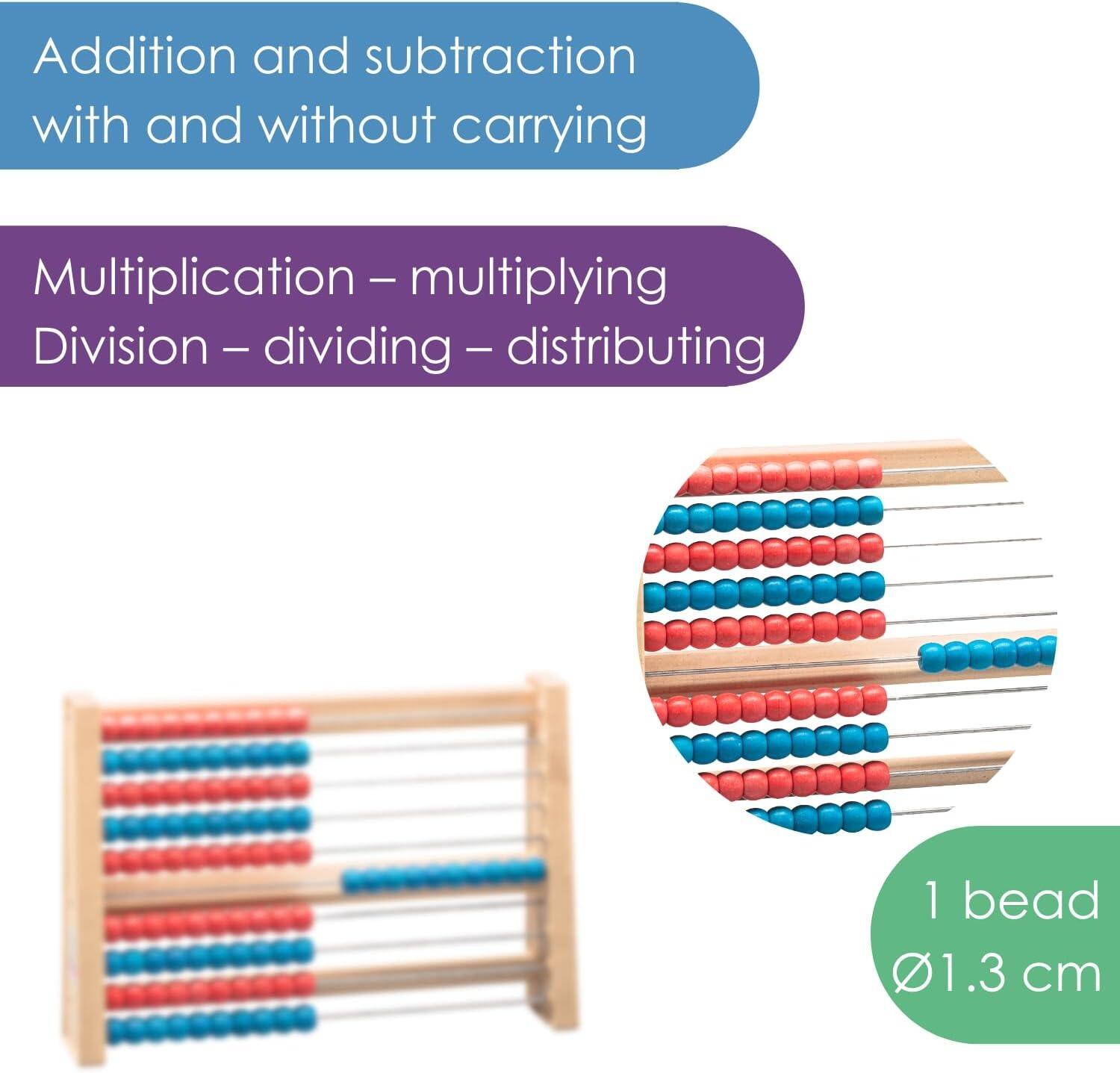 Addition and subtraction with and without carrying

Multiplication – multiplying
Division – dividing – distributing

1 bead
Ø1.3 cm